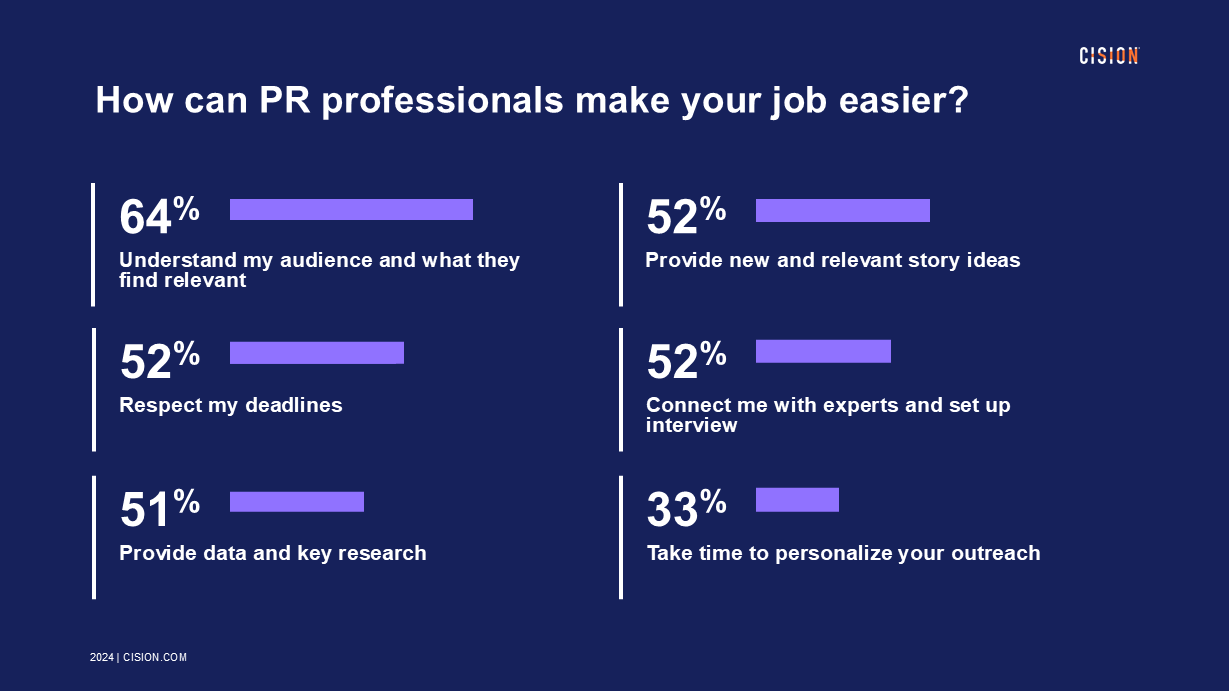 CISION

How can PR professionals make your job easier?

64%
Understand my audience and what they find relevant

52%
Respect my deadlines

51%
Provide data and key research

52%
Provide new and relevant story ideas

52%
Connect me with experts and set up interview

33%
Take time to personalize your outreach

2024 | CISION.COM